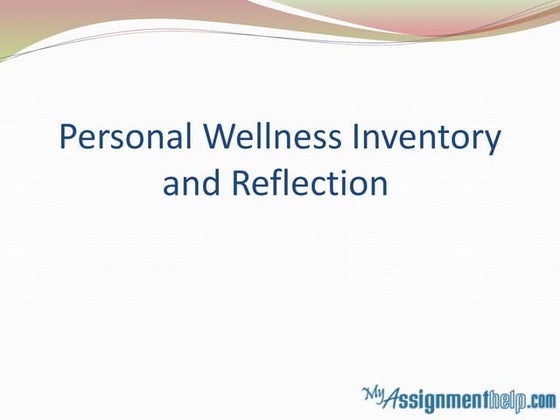 Personal Wellness Inventory and Reflection

MyAssignmenthelp.com